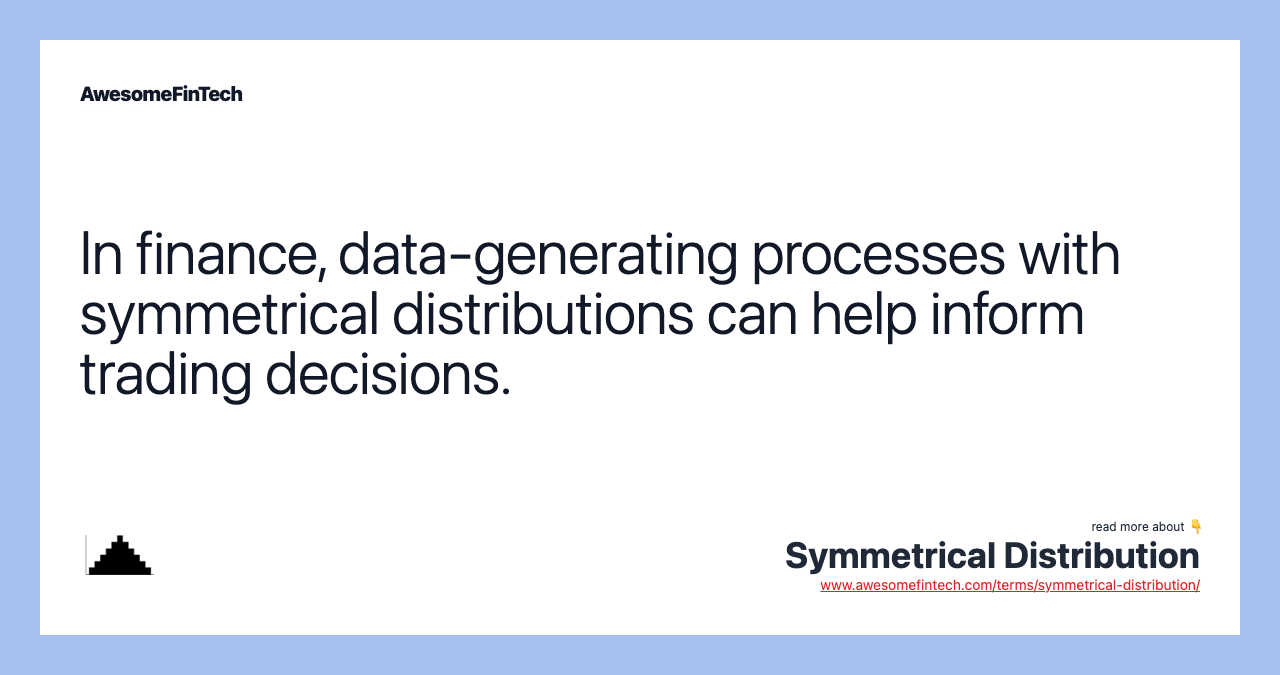 AwesomeFinTech

In finance, data-generating processes with symmetrical distributions can help inform trading decisions.

read more about 👇
Symmetrical Distribution
www.awesomefintech.com/terms/symmetrical-distribution/